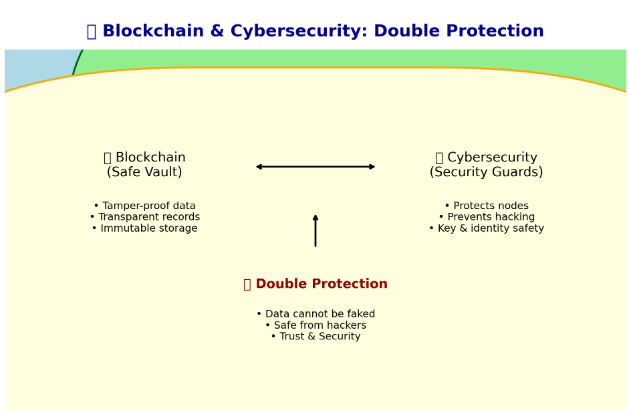 ▯ Blockchain & Cybersecurity: Double Protection

▯ Blockchain
(Safe Vault)

• Tamper-proof data
• Transparent records
• Immutable storage

▯ Cybersecurity
(Security Guards)

• Protects nodes
• Prevents hacking
• Key & identity safety

▯ Double Protection

• Data cannot be faked
• Safe from hackers
• Trust & Security